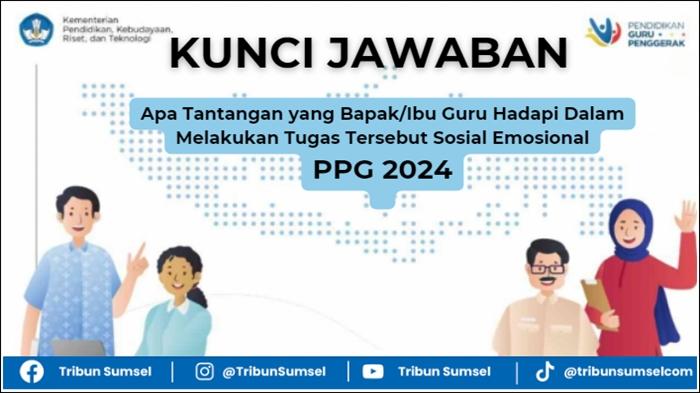 Kementerian Pendidikan, Kebudayaan, Riset, dan Teknologi

PENDIDIKAN GURU PENGGERAK

KUNCI JAWABAN

Apa Tantangan yang Bapak/Ibu Guru Hadapi Dalam Melakukan Tugas Tersebut Sosial Emosional

PPG 2024

Tribun Sumsel | @TribunSumsel | Tribun Sumsel | @tribunsumselcom